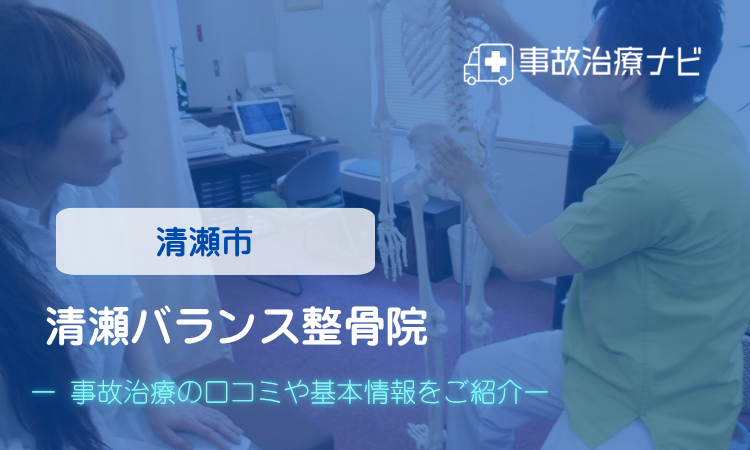 事故治療ナビ

清瀬市

清瀬バランス整骨院

ー 事故治療の口コミや基本情報をご紹介ー